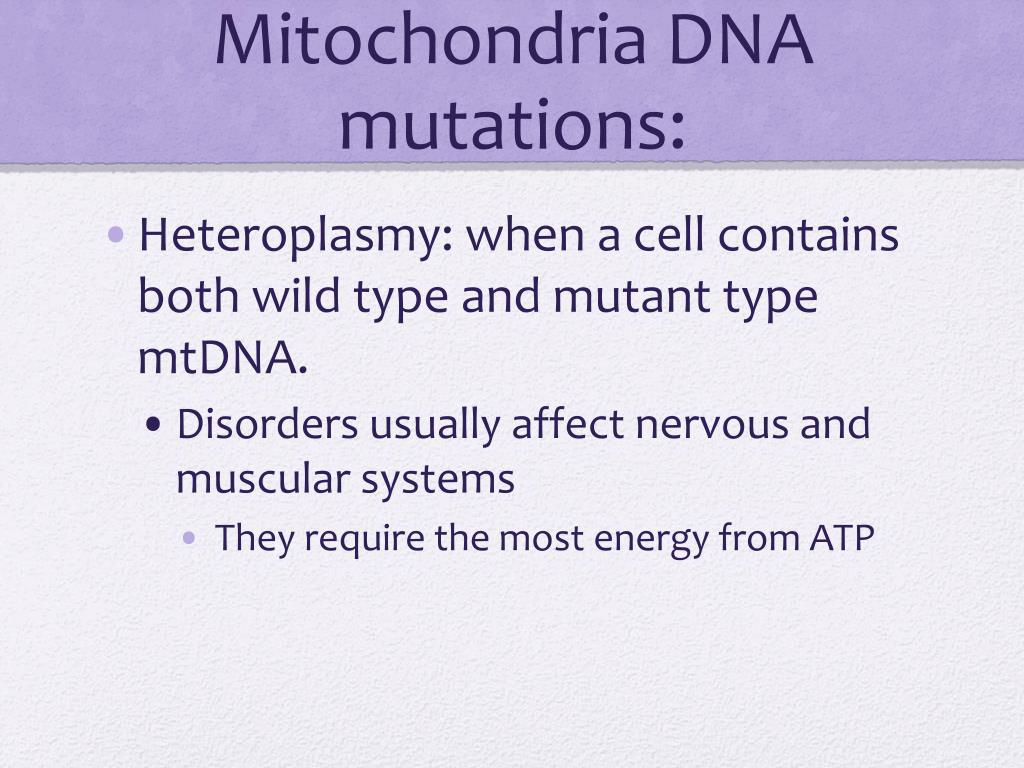 Mitochondria DNA mutations:

• Heteroplasmy: when a cell contains both wild type and mutant type mtDNA.
  • Disorders usually affect nervous and muscular systems
    • They require the most energy from ATP